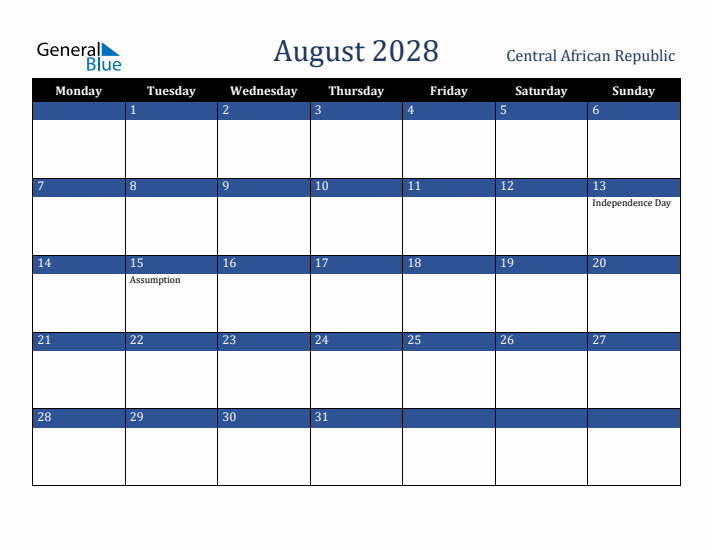 General Blue

August 2028

Central African Republic

| Monday | Tuesday | Wednesday | Thursday | Friday | Saturday | Sunday |
|---|---|---|---|---|---|---|
| | 1 | 2 | 3 | 4 | 5 | 6 |
| 7 | 8 | 9 | 10 | 11 | 12 | 13 Independence Day |
| 14 | 15 Assumption | 16 | 17 | 18 | 19 | 20 |
| 21 | 22 | 23 | 24 | 25 | 26 | 27 |
| 28 | 29 | 30 | 31 | | | |